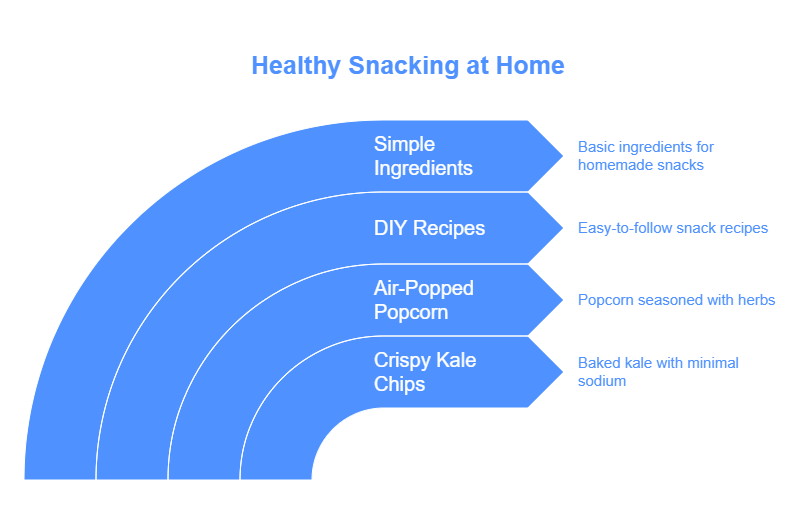 Healthy Snacking at Home

Simple Ingredients

Basic ingredients for homemade snacks

DIY Recipes

Easy-to-follow snack recipes

Air-Popped Popcorn

Popcorn seasoned with herbs

Crispy Kale Chips

Baked kale with minimal sodium